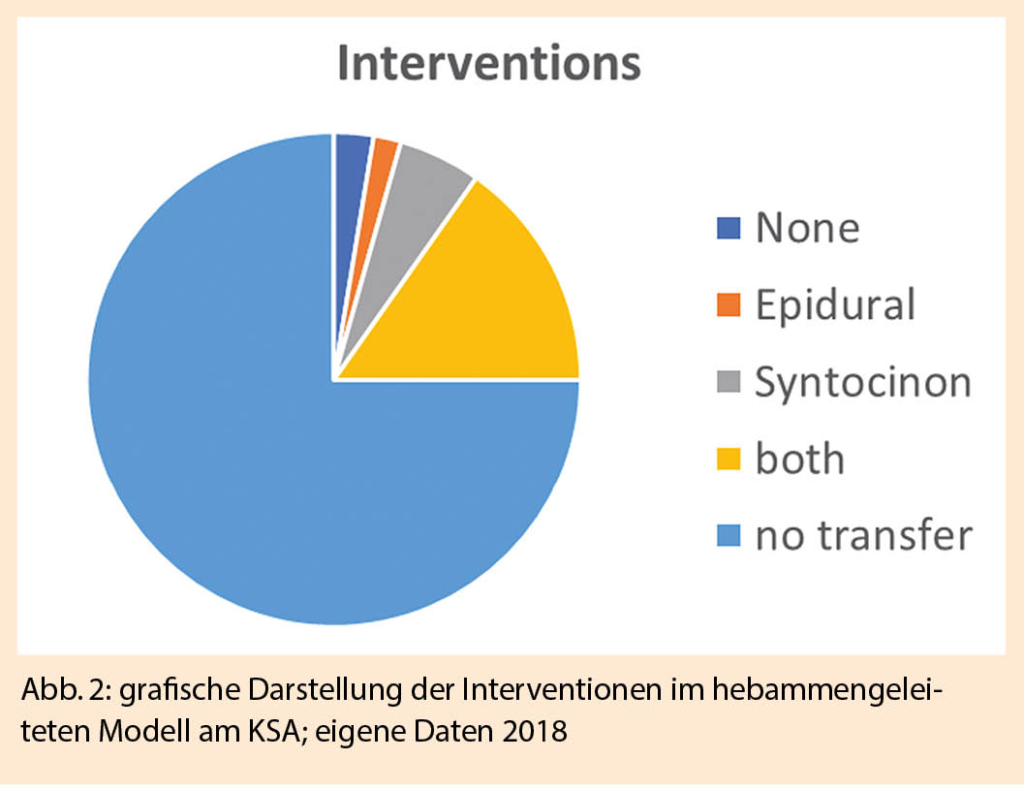 Interventions

None
Epidural
Syntocinon
both
no transfer

Abb. 2: grafische Darstellung der Interventionen im hebammengeleiteten Modell am KSA; eigene Daten 2018